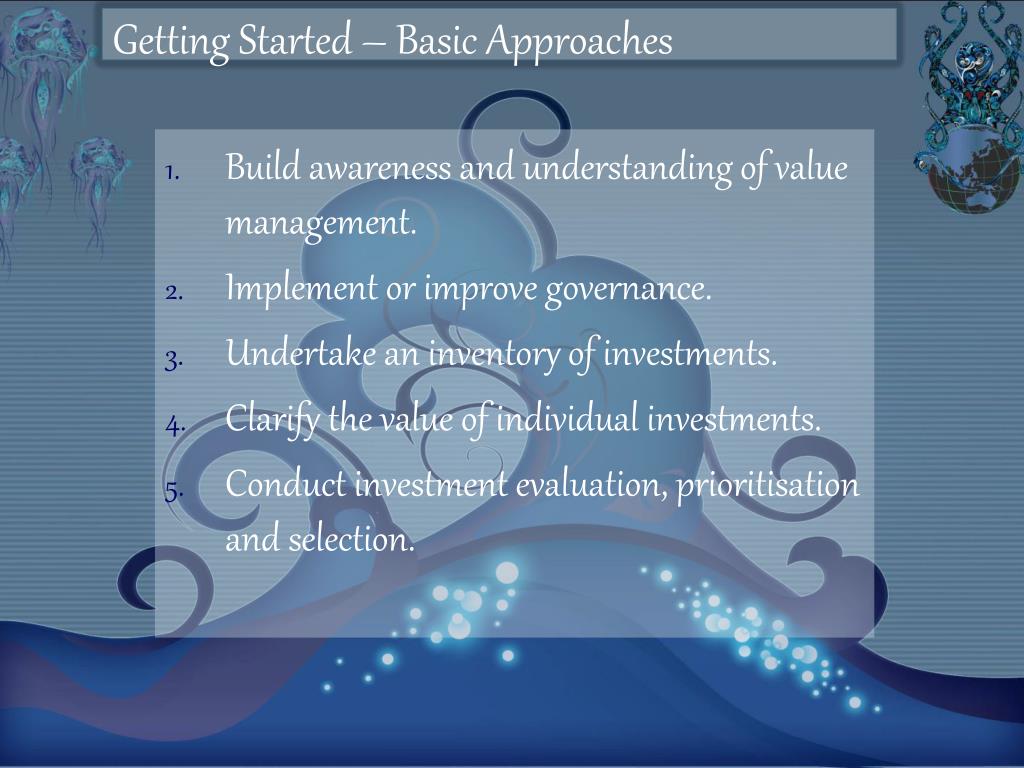 Getting Started – Basic Approaches

1. Build awareness and understanding of value management.
2. Implement or improve governance.
3. Undertake an inventory of investments.
4. Clarify the value of individual investments.
5. Conduct investment evaluation, prioritisation and selection.